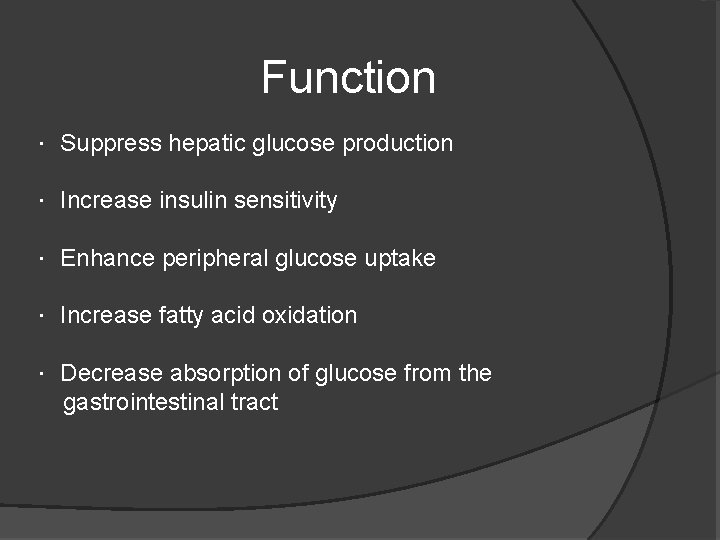 Function

· Suppress hepatic glucose production

· Increase insulin sensitivity

· Enhance peripheral glucose uptake

· Increase fatty acid oxidation

· Decrease absorption of glucose from the gastrointestinal tract